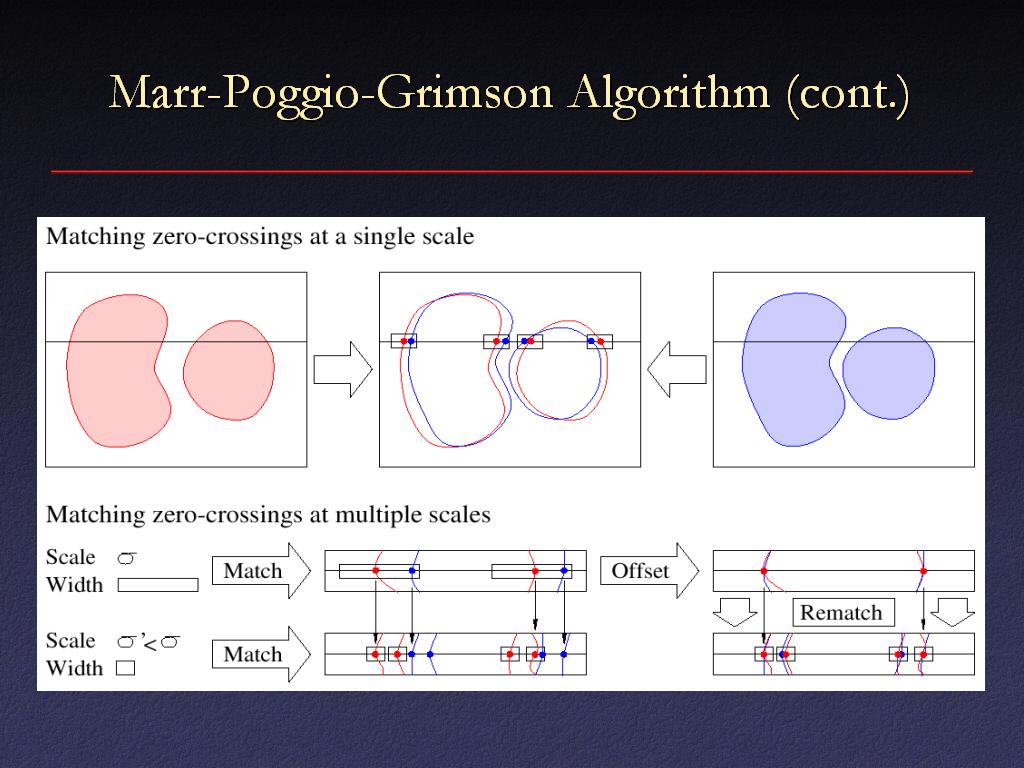 Marr-Poggio-Grimson Algorithm (cont.)

Matching zero-crossings at a single scale

Matching zero-crossings at multiple scales

Scale $\sigma$
Width

Match

Offset

Rematch

Scale $\sigma' < \sigma$
Width

Match